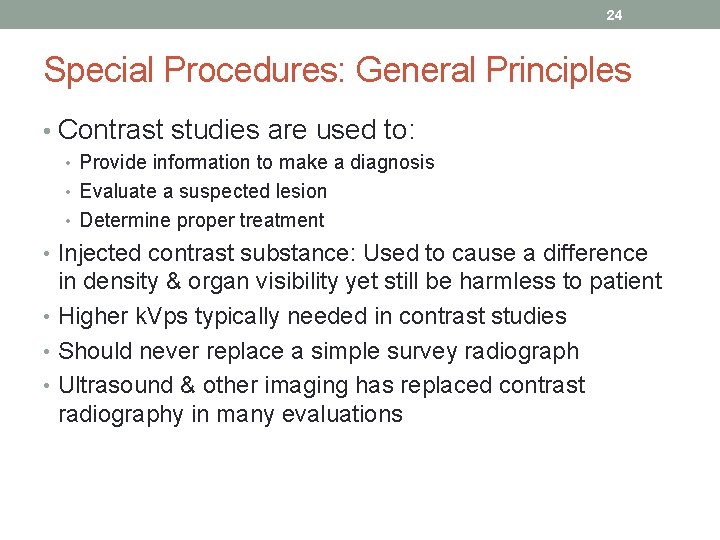 24

Special Procedures: General Principles

• Contrast studies are used to:
  • Provide information to make a diagnosis
  • Evaluate a suspected lesion
  • Determine proper treatment
• Injected contrast substance: Used to cause a difference in density & organ visibility yet still be harmless to patient
• Higher kVps typically needed in contrast studies
• Should never replace a simple survey radiograph
• Ultrasound & other imaging has replaced contrast radiography in many evaluations